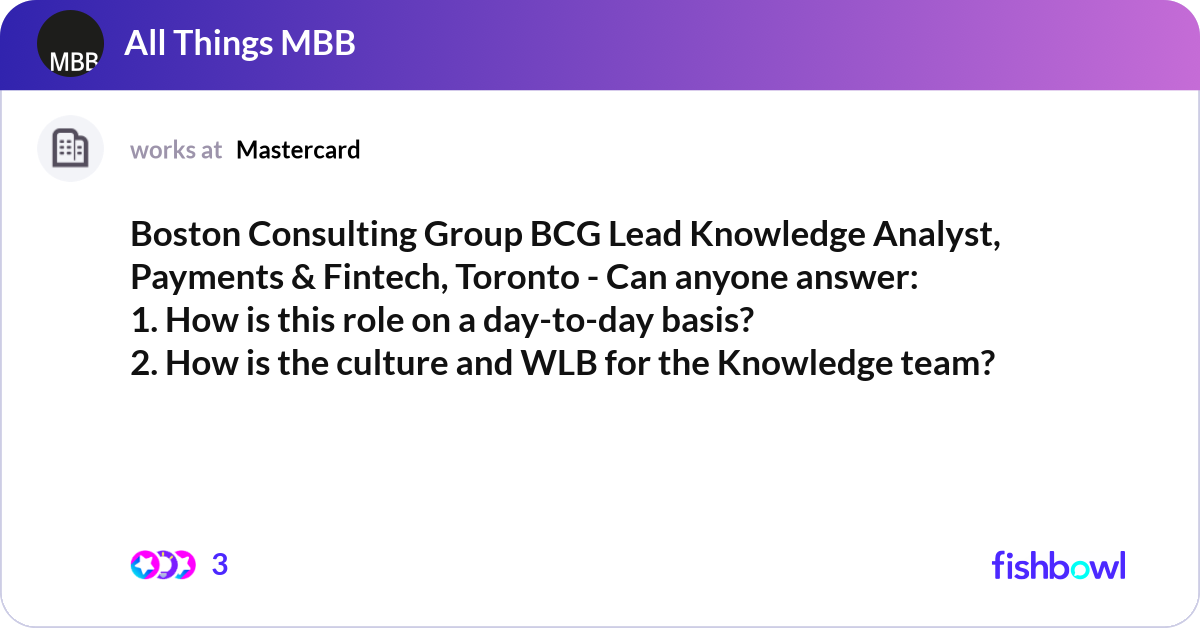 MBB All Things MBB

works at Mastercard

Boston Consulting Group BCG Lead Knowledge Analyst, Payments & Fintech, Toronto - Can anyone answer:
1. How is this role on a day-to-day basis?
2. How is the culture and WLB for the Knowledge team?

3

fishbowl